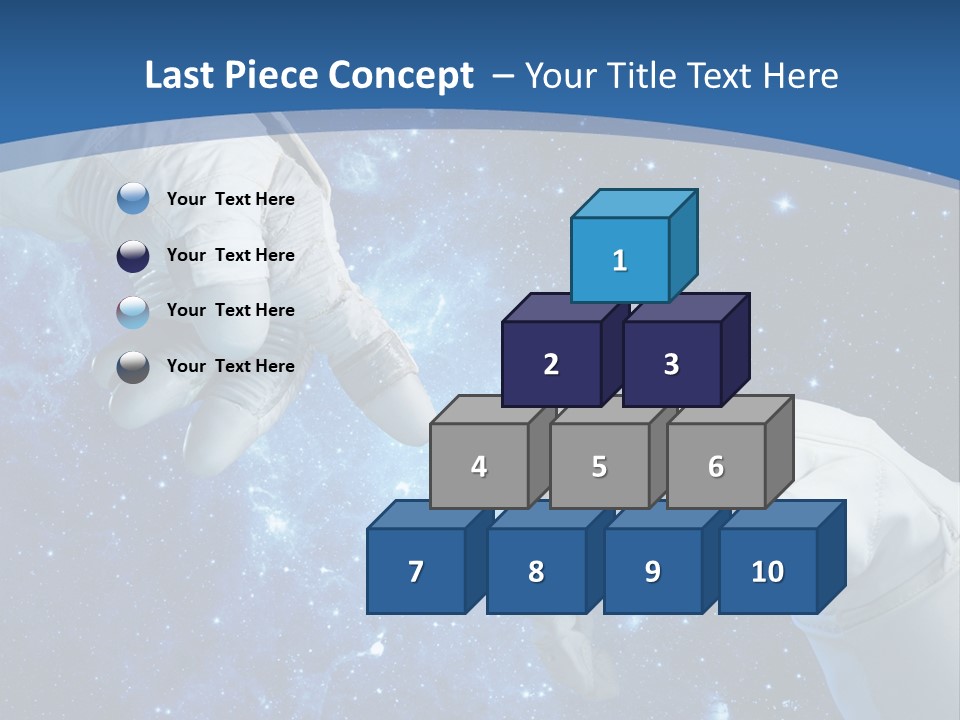 Last Piece Concept – Your Title Text Here

Your Text Here

Your Text Here

Your Text Here

Your Text Here

1

2

3

4

5

6

7

8

9

10